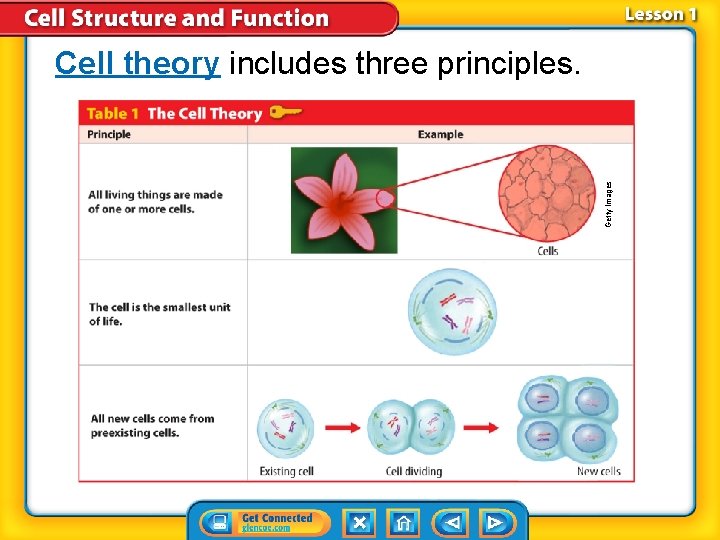 Cell Structure and Function

Lesson 1

Cell theory includes three principles.

Table 1 The Cell Theory

| Principle | Example |
|---|---|
| All living things are made of one or more cells. | Cells Getty Images |
| The cell is the smallest unit of life. | |
| All new cells come from preexisting cells. | Existing cell Cell dividing New cells |

Get Connected glencoe.com